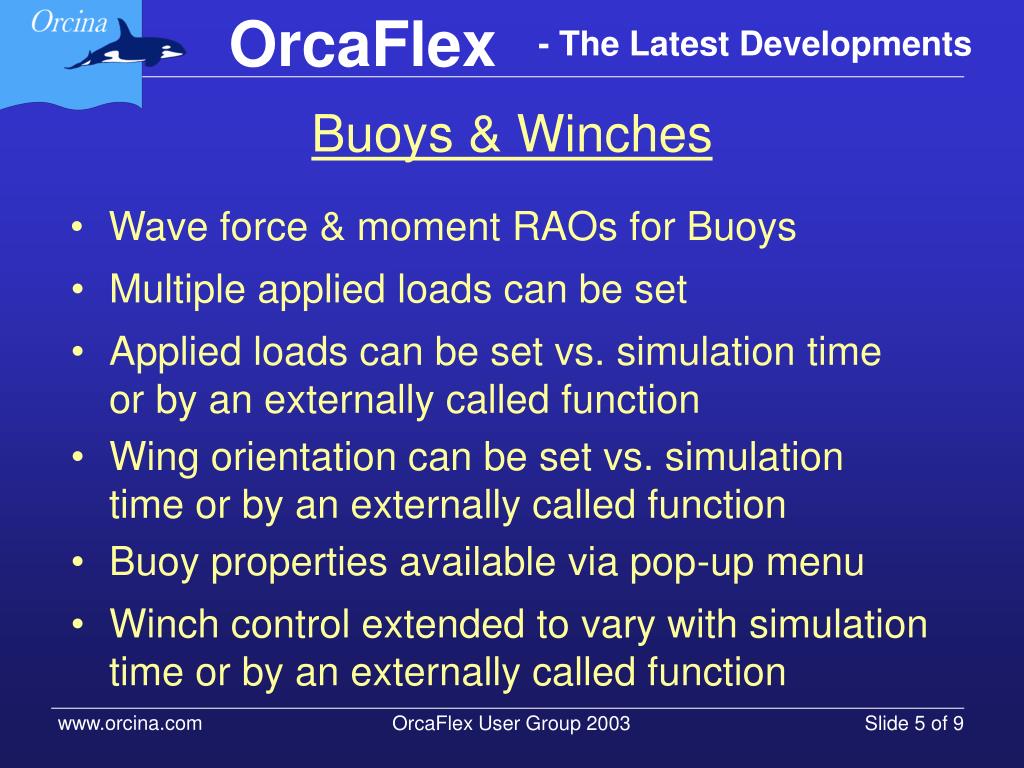 Orcina

OrcaFlex - The Latest Developments

Buoys & Winches

• Wave force & moment RAOs for Buoys
• Multiple applied loads can be set
• Applied loads can be set vs. simulation time or by an externally called function
• Wing orientation can be set vs. simulation time or by an externally called function
• Buoy properties available via pop-up menu
• Winch control extended to vary with simulation time or by an externally called function

www.orcina.com OrcaFlex User Group 2003 Slide 5 of 9